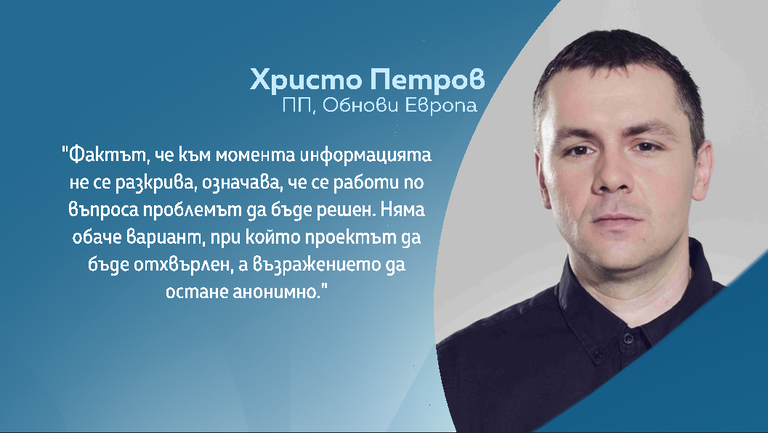 Христо Петров
ПП, Обнови Европа

"Фактът, че към момента информацията не се разкрива, означава, че се работи по въпроса проблемът да бъде решен. Няма обаче вариант, при който проектът да бъде отхвърлен, а възражението да остане анонимно."